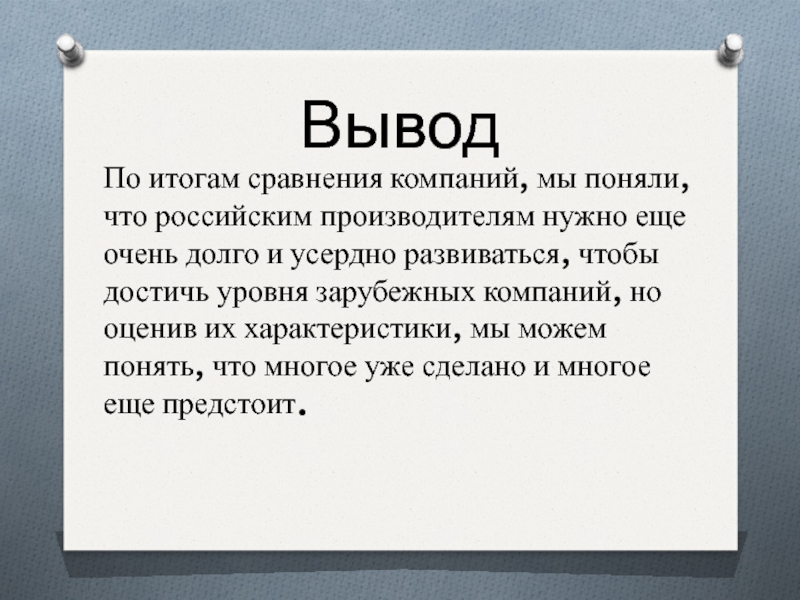 Вывод

По итогам сравнения компаний, мы поняли, что российским производителям нужно еще очень долго и усердно развиваться, чтобы достичь уровня зарубежных компаний, но оценив их характеристики, мы можем понять, что многое уже сделано и многое еще предстоит.